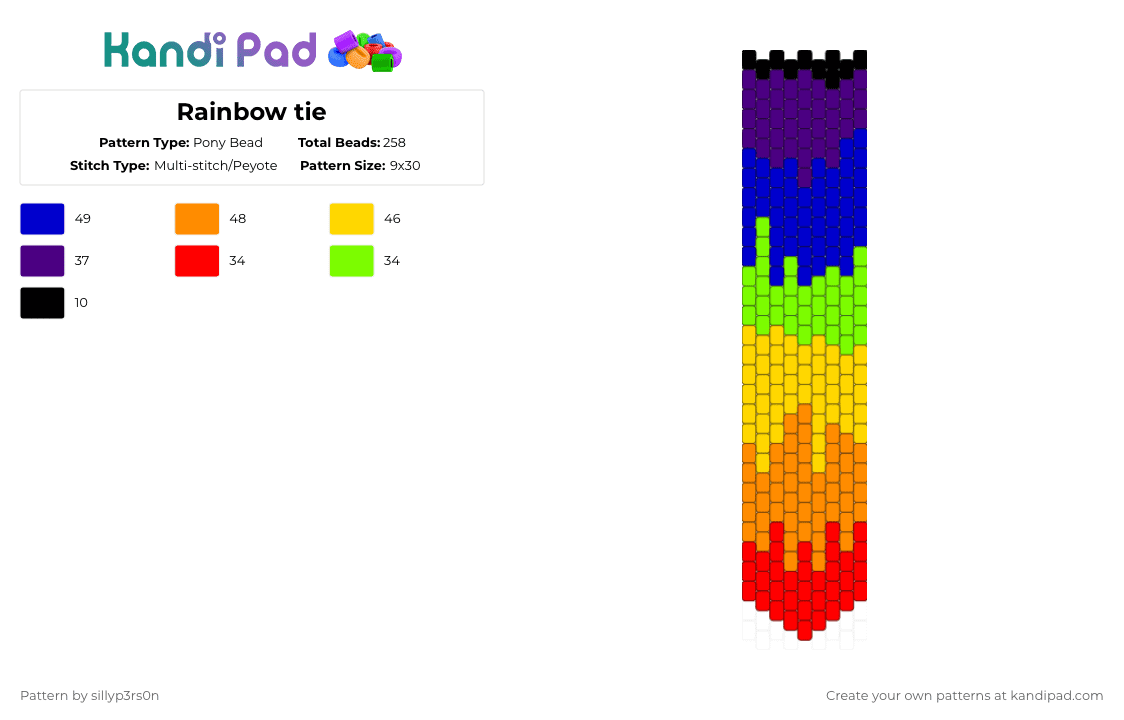 Kandi Pad

Rainbow tie

Pattern Type: Pony Bead
Total Beads: 258
Stitch Type: Multi-stitch/Peyote
Pattern Size: 9x30

49
48
46
37
34
34
10

Pattern by sillyp3rs0n

Create your own patterns at kandipad.com